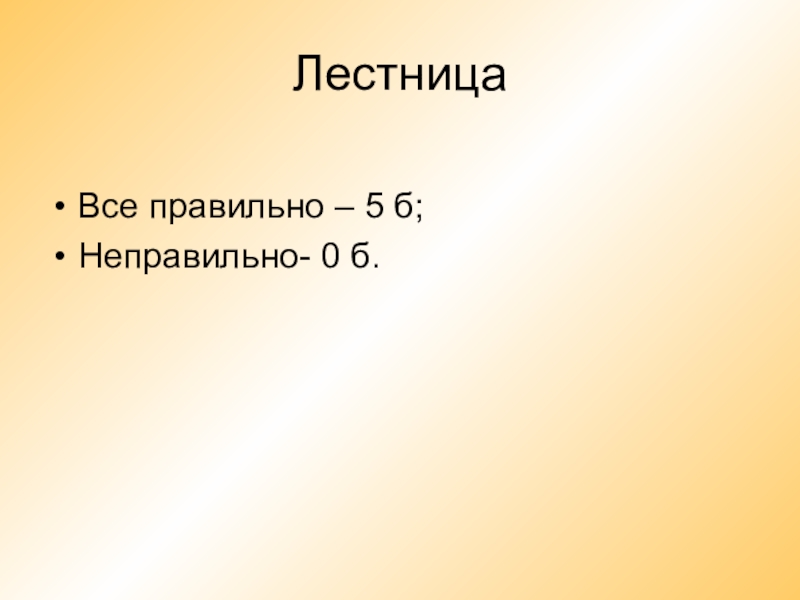 Лестница

• Все правильно – 5 б;
• Неправильно- 0 б.